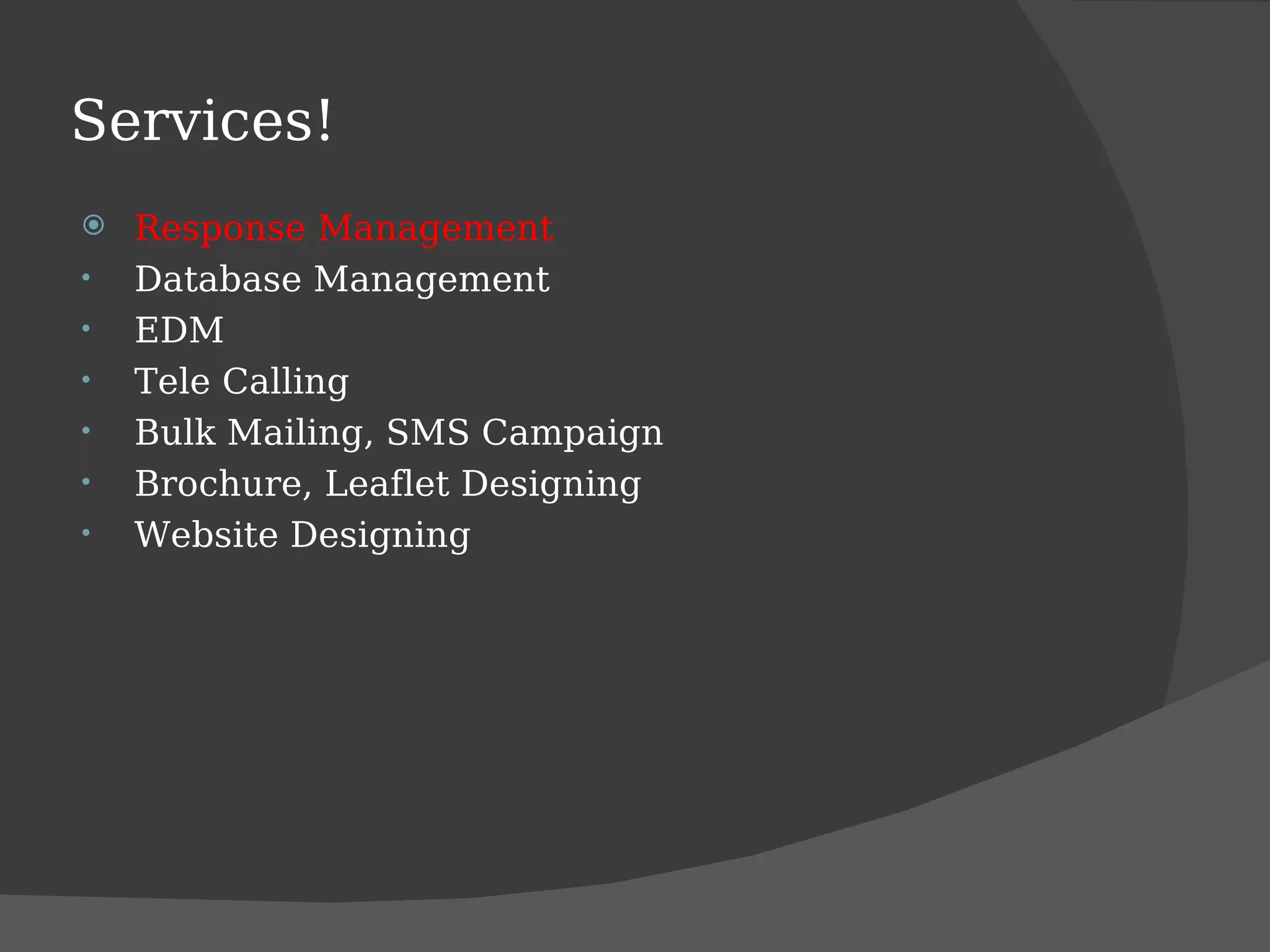 Services!

- Response Management
- Database Management
- EDM
- Tele Calling
- Bulk Mailing, SMS Campaign
- Brochure, Leaflet Designing
- Website Designing